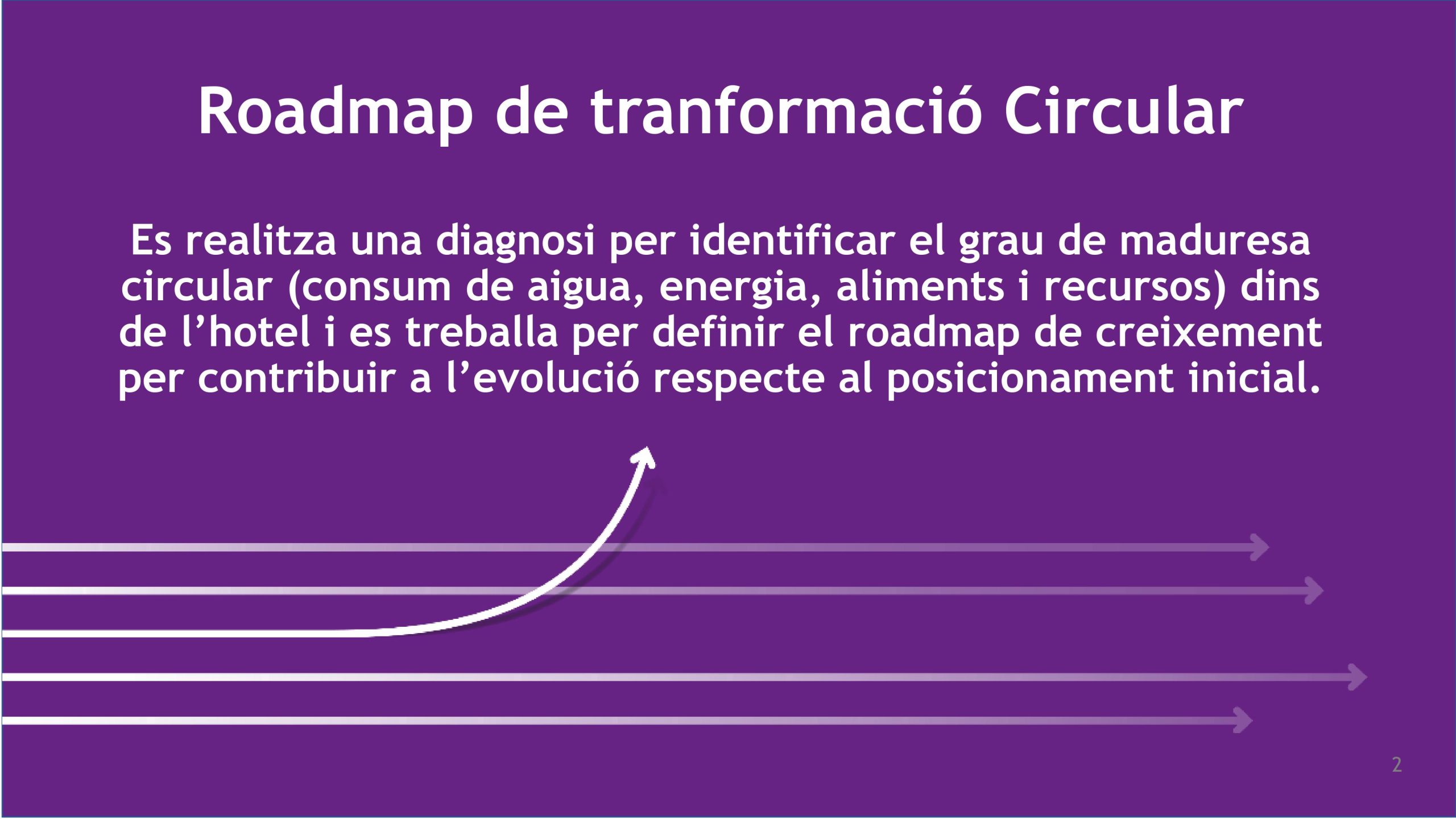 Roadmap de tranformació Circular

Es realitza una diagnosi per identificar el grau de maduresa circular (consum de aigua, energia, aliments i recursos) dins de l’hotel i es treballa per definir el roadmap de creixement per contribuir a l’evolució respecte al posicionament inicial.

2